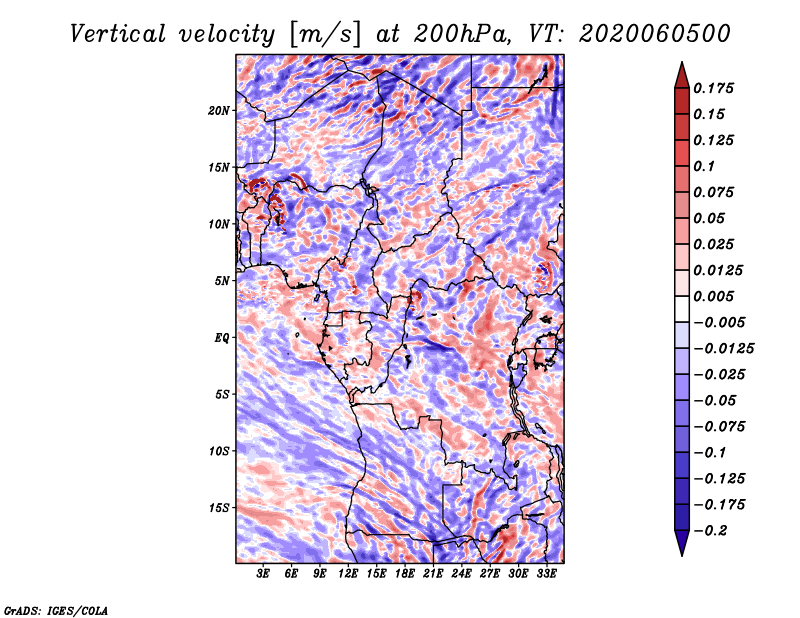 Vertical velocity [m/s] at 200hPa, VT: 2020060500

20N
15N
10N
5N
EQ
5S
10S
15S

3E 6E 9E 12E 15E 18E 21E 24E 27E 30E 33E

0.175
0.15
0.125
0.1
0.075
0.05
0.025
0.0125
0.005
−0.005
−0.0125
−0.025
−0.05
−0.075
−0.1
−0.125
−0.175
−0.2

GrADS: IGES/COLA